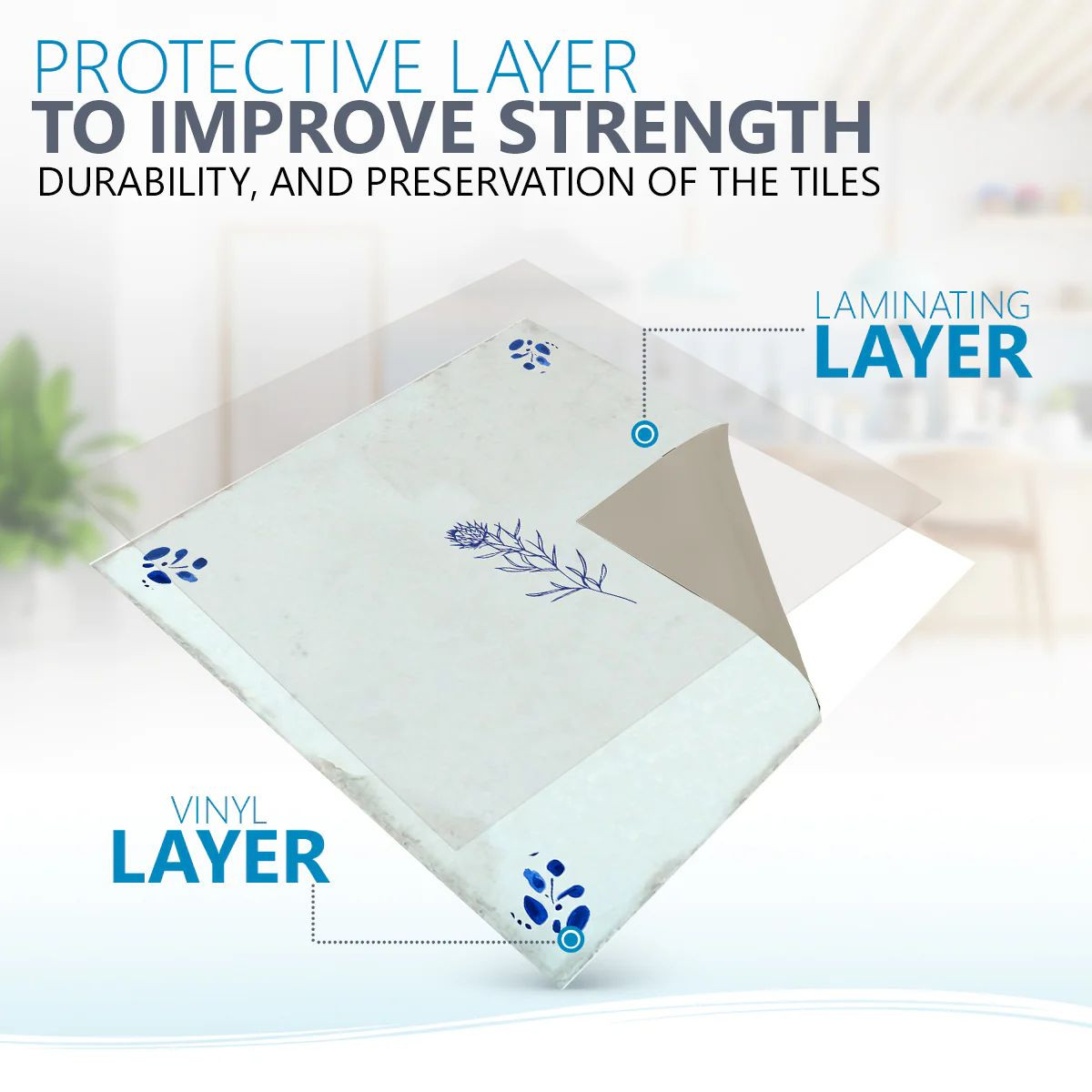 PROTECTIVE LAYER
TO IMPROVE STRENGTH
DURABILITY, AND PRESERVATION OF THE TILES

LAMINATING
LAYER

VINYL
LAYER